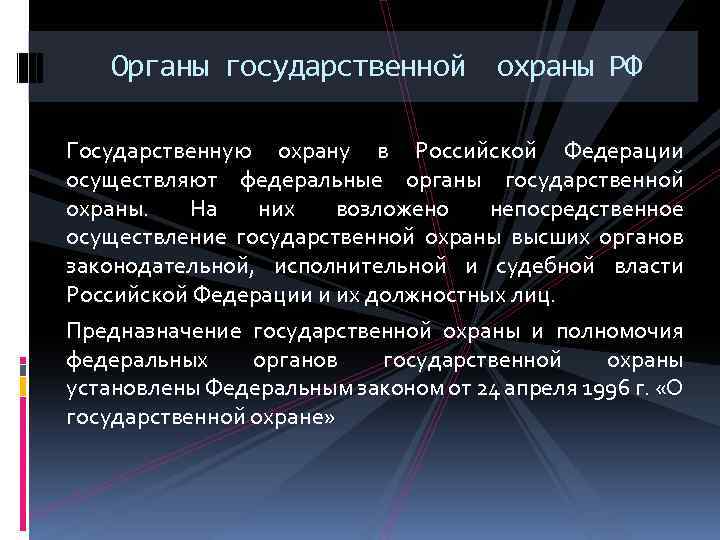 Органы государственной охраны РФ

Государственную охрану в Российской Федерации осуществляют федеральные органы государственной охраны. На них возложено непосредственное осуществление государственной охраны высших органов законодательной, исполнительной и судебной власти Российской Федерации и их должностных лиц.

Предназначение государственной охраны и полномочия федеральных органов государственной охраны установлены Федеральным законом от 24 апреля 1996 г. «О государственной охране»